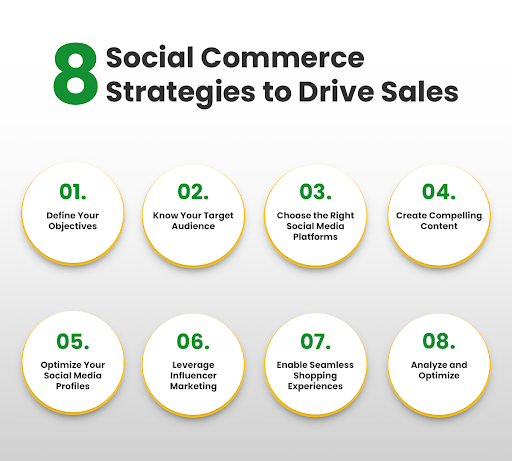 8 Social Commerce Strategies to Drive Sales

01.
Define Your Objectives

02.
Know Your Target Audience

03.
Choose the Right Social Media Platforms

04.
Create Compelling Content

05.
Optimize Your Social Media Profiles

06.
Leverage Influencer Marketing

07.
Enable Seamless Shopping Experiences

08.
Analyze and Optimize